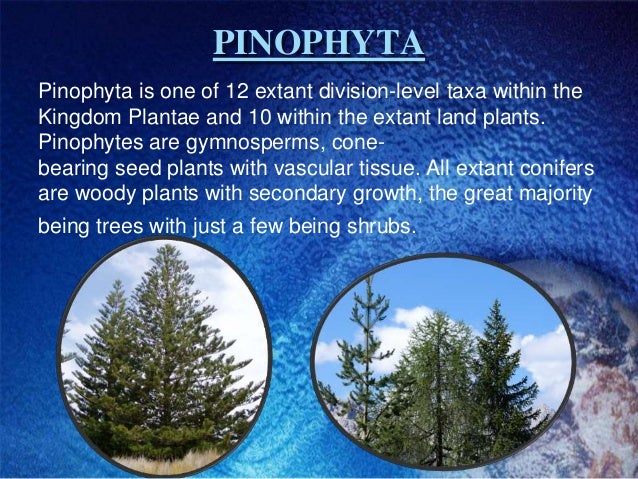 PINOPHYTA

Pinophyta is one of 12 extant division-level taxa within the Kingdom Plantae and 10 within the extant land plants. Pinophytes are gymnosperms, cone-bearing seed plants with vascular tissue. All extant conifers are woody plants with secondary growth, the great majority being trees with just a few being shrubs.